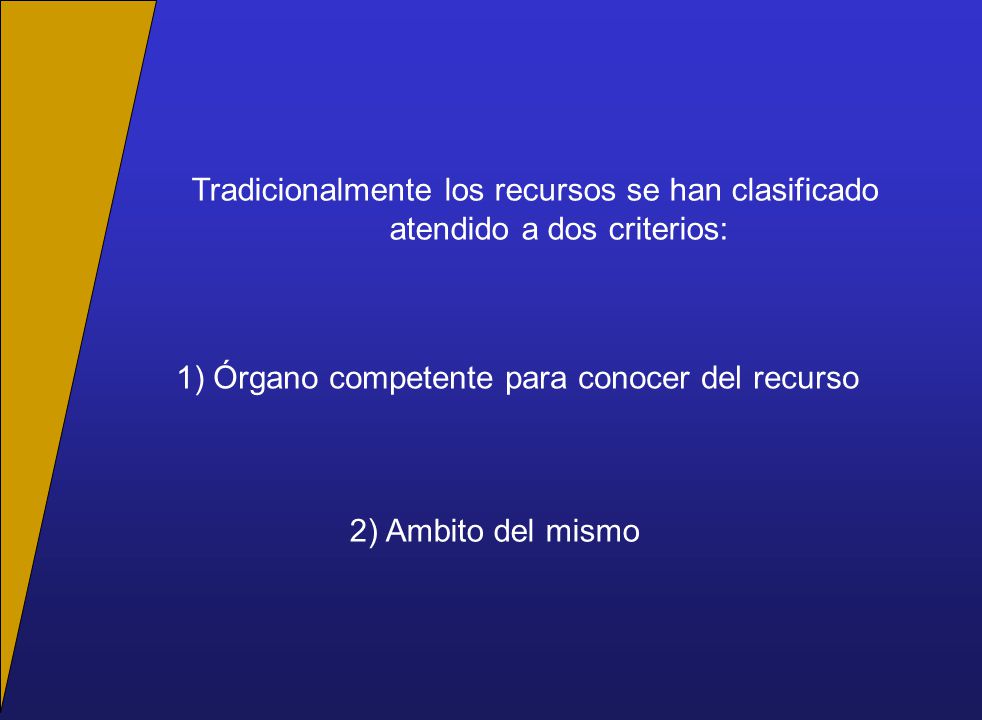 Tradicionalmente los recursos se han clasificado atendido a dos criterios:

1) Órgano competente para conocer del recurso

2) Ambito del mismo